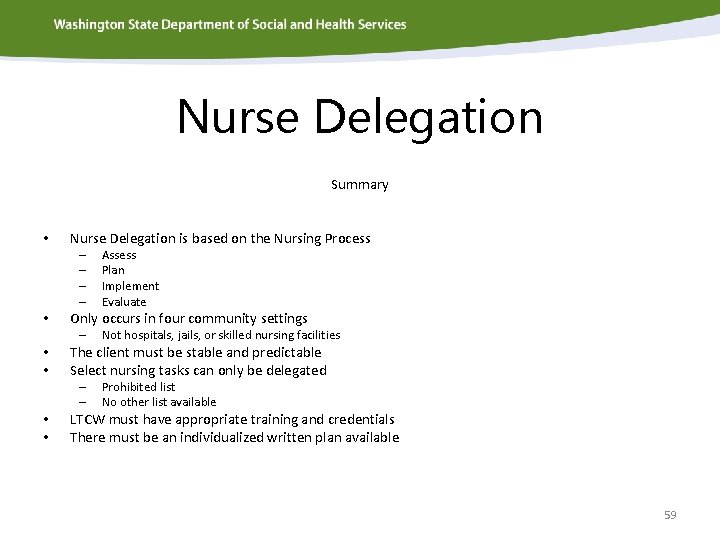 Washington State Department of Social and Health Services

Nurse Delegation

Summary

• Nurse Delegation is based on the Nursing Process
 – Assess
 – Plan
 – Implement
 – Evaluate
• Only occurs in four community settings
 – Not hospitals, jails, or skilled nursing facilities
• The client must be stable and predictable
• Select nursing tasks can only be delegated
 – Prohibited list
 – No other list available
• LTCW must have appropriate training and credentials
• There must be an individualized written plan available

59